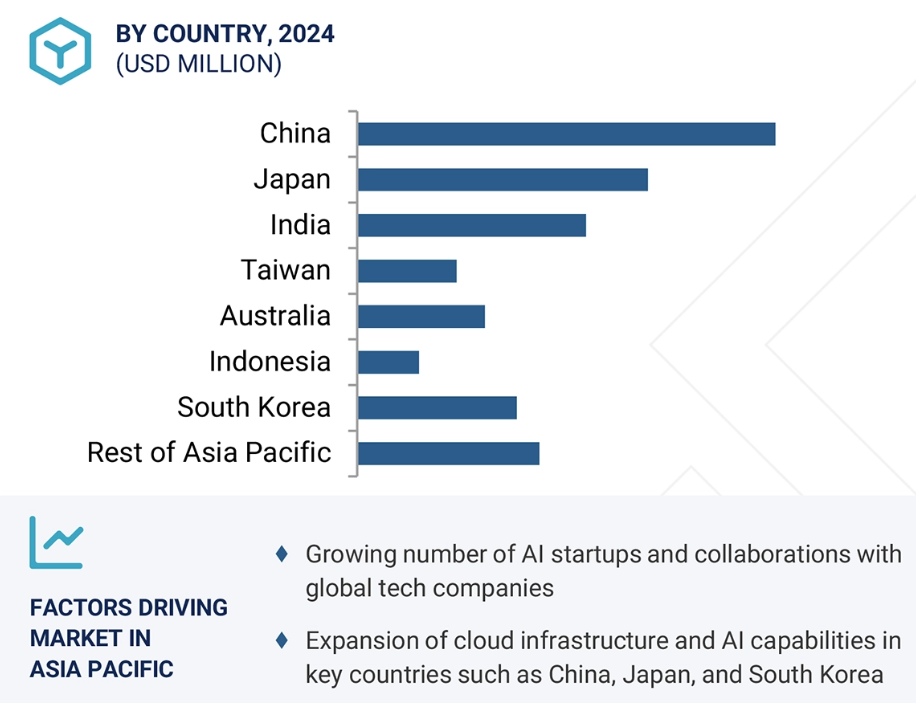 BY COUNTRY, 2024
(USD MILLION)

China
Japan
India
Taiwan
Australia
Indonesia
South Korea
Rest of Asia Pacific

FACTORS DRIVING MARKET IN ASIA PACIFIC

♦ Growing number of AI startups and collaborations with global tech companies

♦ Expansion of cloud infrastructure and AI capabilities in key countries such as China, Japan, and South Korea